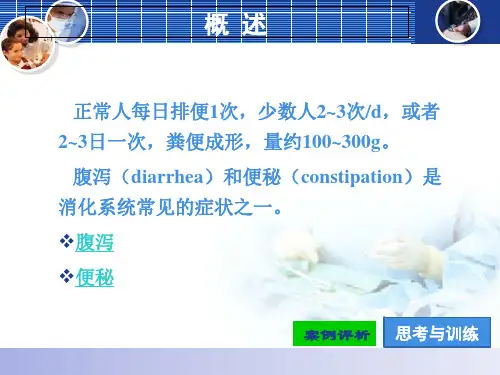 概 述

正常人每日排便1次，少数人2~3次/d，或者2~3日一次，粪便成形，量约100~300g。

腹泻（diarrhea）和便秘（constipation）是消化系统常见的症状之一。

❖腹泻

❖便秘

案例评析

思考与训练